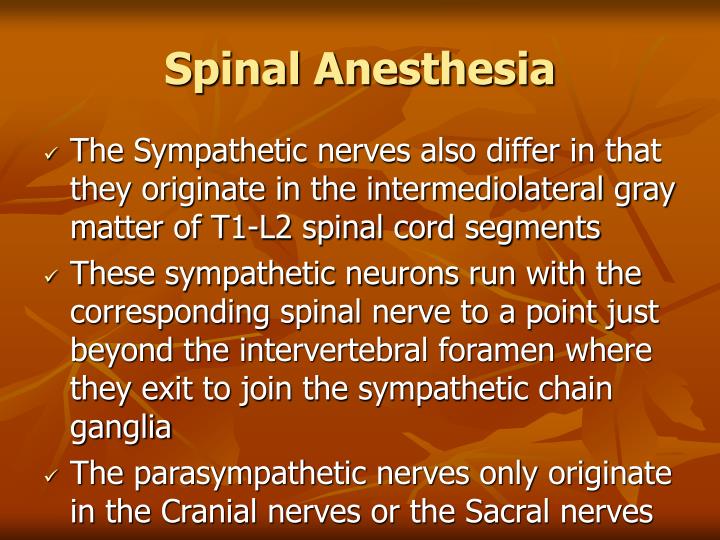 Spinal Anesthesia

✓ The Sympathetic nerves also differ in that they originate in the intermediolateral gray matter of T1-L2 spinal cord segments

✓ These sympathetic neurons run with the corresponding spinal nerve to a point just beyond the intervertebral foramen where they exit to join the sympathetic chain ganglia

✓ The parasympathetic nerves only originate in the Cranial nerves or the Sacral nerves